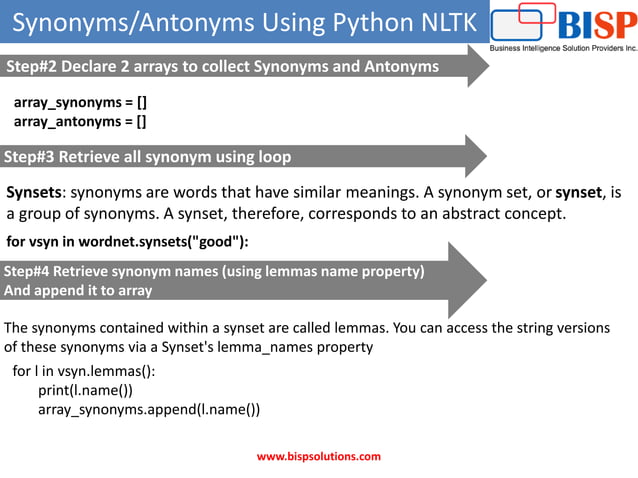 Synonyms/Antonyms Using Python NLTK

BISP
Business Intelligence Solution Providers Inc.

Step#2 Declare 2 arrays to collect Synonyms and Antonyms

array_synonyms = []
array_antonyms = []

Step#3 Retrieve all synonym using loop

Synsets: synonyms are words that have similar meanings. A synonym set, or synset, is a group of synonyms. A synset, therefore, corresponds to an abstract concept.

for vsyn in wordnet.synsets("good"):

Step#4 Retrieve synonym names (using lemmas name property)
And append it to array

The synonyms contained within a synset are called lemmas. You can access the string versions of these synonyms via a Synset's lemma_names property

for l in vsyn.lemmas():
print(l.name())
array_synonyms.append(l.name())

www.bispsolutions.com